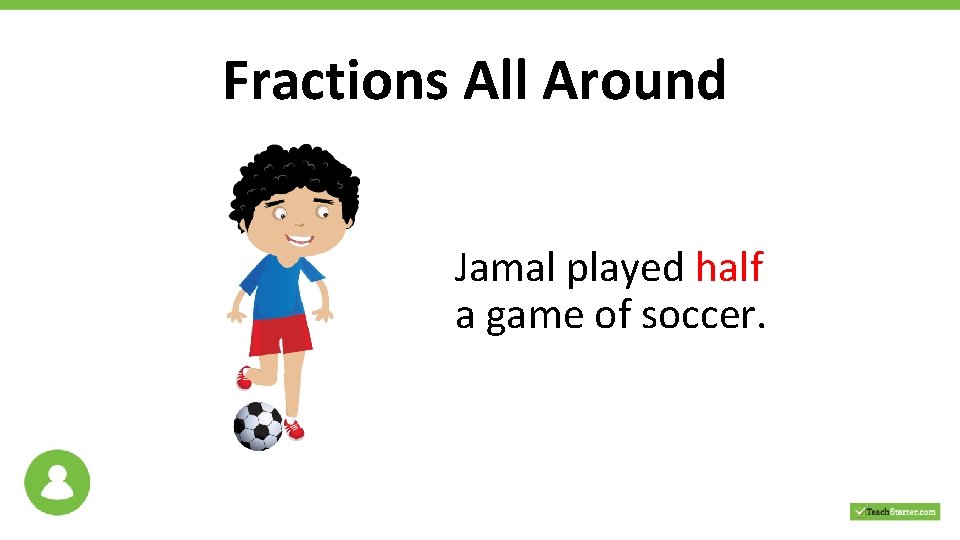 Fractions All Around

Jamal played half a game of soccer.

TeachStarter.com